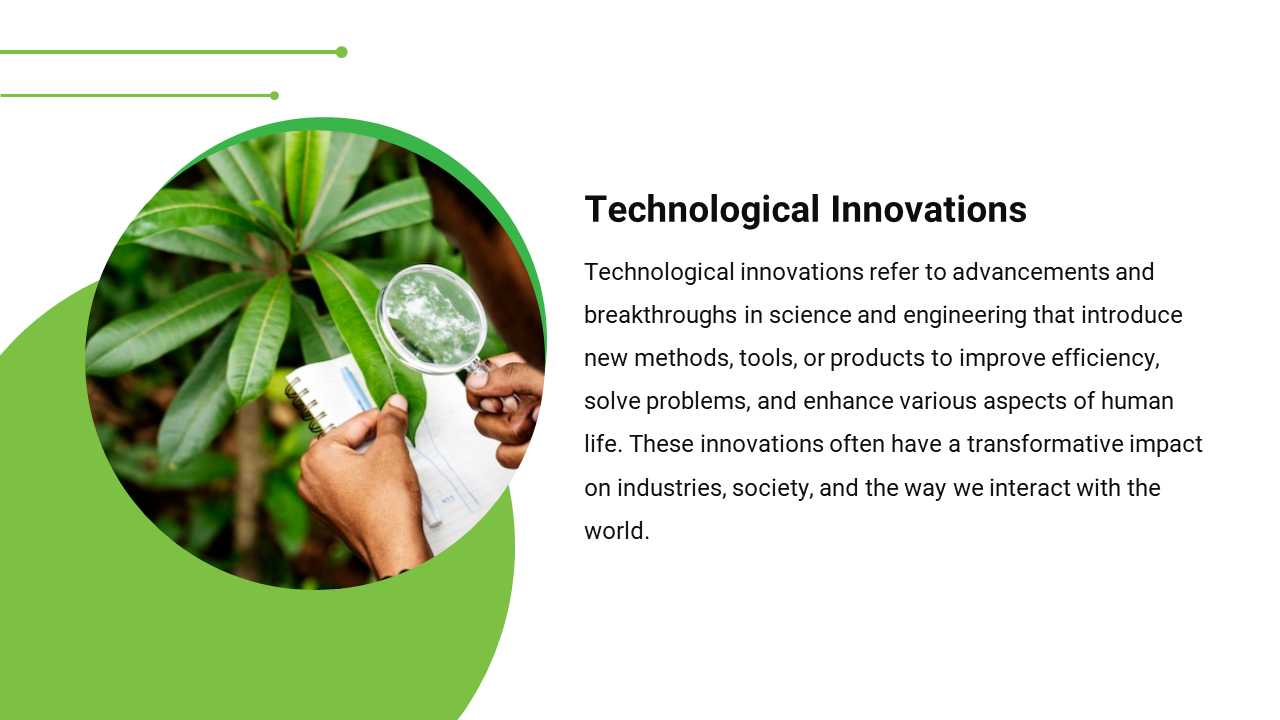 Technological Innovations

Technological innovations refer to advancements and breakthroughs in science and engineering that introduce new methods, tools, or products to improve efficiency, solve problems, and enhance various aspects of human life. These innovations often have a transformative impact on industries, society, and the way we interact with the world.